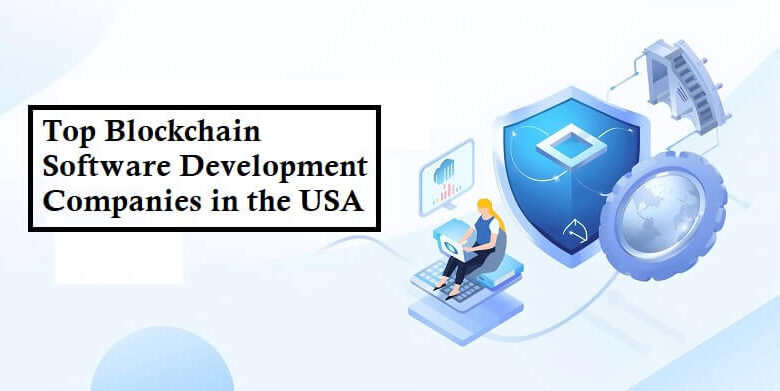 Top Blockchain Software Development Companies in the USA